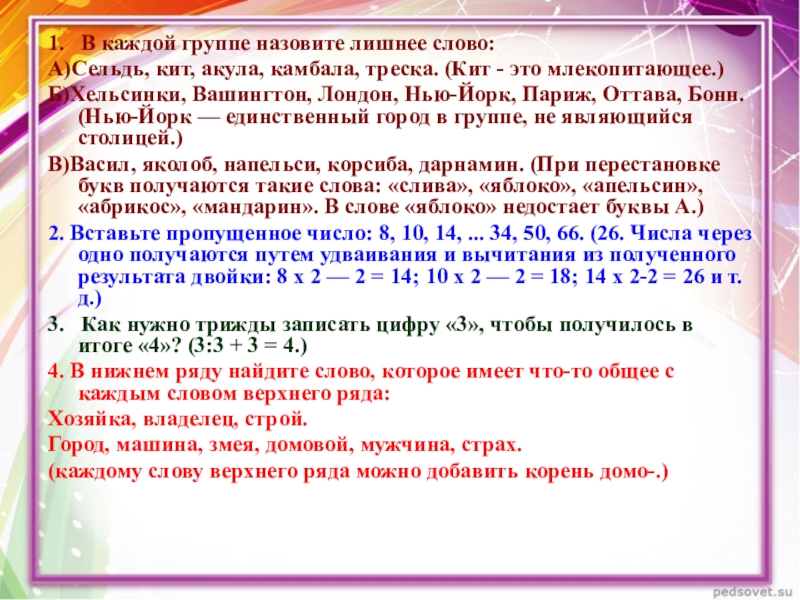 1. В каждой группе назовите лишнее слово:

А)Сельдь, кит, акула, камбала, треска. (Кит - это млекопитающее.)

Б)Хельсинки, Вашингтон, Лондон, Нью-Йорк, Париж, Оттава, Бонн. (Нью-Йорк — единственный город в группе, не являющийся столицей.)

В)Васил, яколоб, напельси, корсиба, дарнамин. (При перестановке букв получаются такие слова: «слива», «яблоко», «апельсин», «абрикос», «мандарин». В слове «яблоко» недостает буквы А.)

2. Вставьте пропущенное число: 8, 10, 14, ... 34, 50, 66. (26. Числа через одно получаются путем удваивания и вычитания из полученного результата двойки: 8 х 2 — 2 = 14; 10 х 2 — 2 = 18; 14 х 2-2 = 26 и т. д.)

3. Как нужно трижды записать цифру «3», чтобы получилось в итоге «4»? (3:3 + 3 = 4.)

4. В нижнем ряду найдите слово, которое имеет что-то общее с каждым словом верхнего ряда:

Хозяйка, владелец, строй.

Город, машина, змея, домовой, мужчина, страх.

(каждому слову верхнего ряда можно добавить корень домо-.)

pedsovet.su